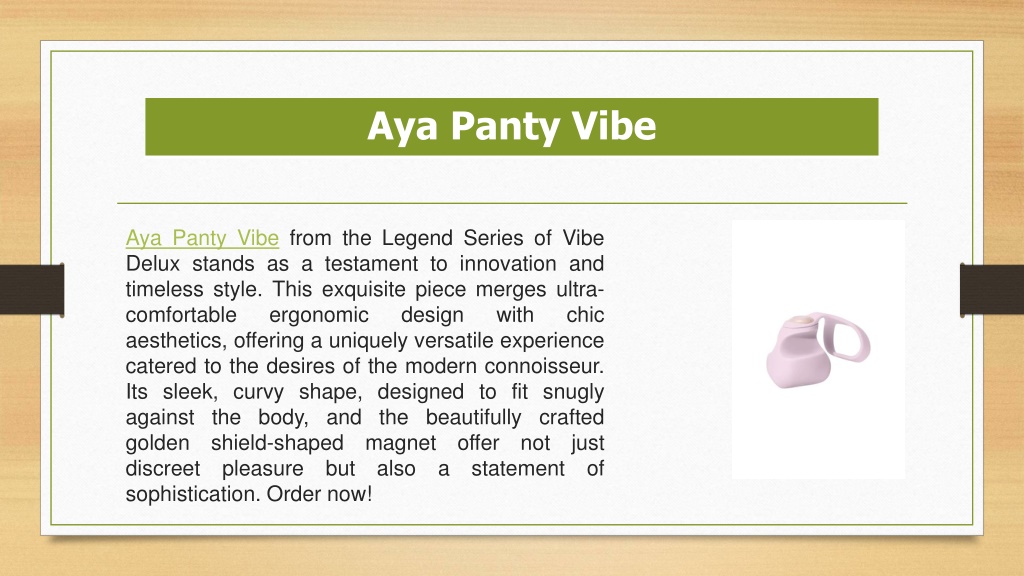 Aya Panty Vibe

Aya Panty Vibe from the Legend Series of Vibe Delux stands as a testament to innovation and timeless style. This exquisite piece merges ultra-comfortable ergonomic design with chic aesthetics, offering a uniquely versatile experience catered to the desires of the modern connoisseur. Its sleek, curvy shape, designed to fit snugly against the body, and the beautifully crafted golden shield-shaped magnet offer not just discreet pleasure but also a statement of sophistication. Order now!